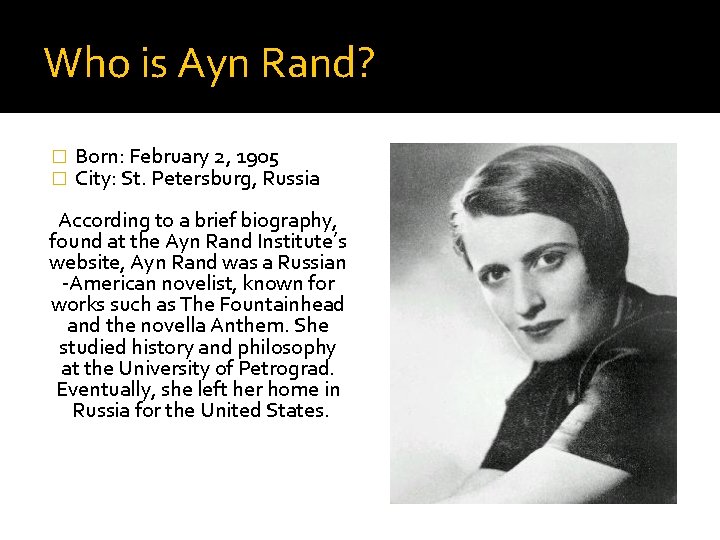 Who is Ayn Rand?

Born: February 2, 1905
City: St. Petersburg, Russia

According to a brief biography, found at the Ayn Rand Institute's website, Ayn Rand was a Russian -American novelist, known for works such as The Fountainhead and the novella Anthem. She studied history and philosophy at the University of Petrograd. Eventually, she left her home in Russia for the United States.